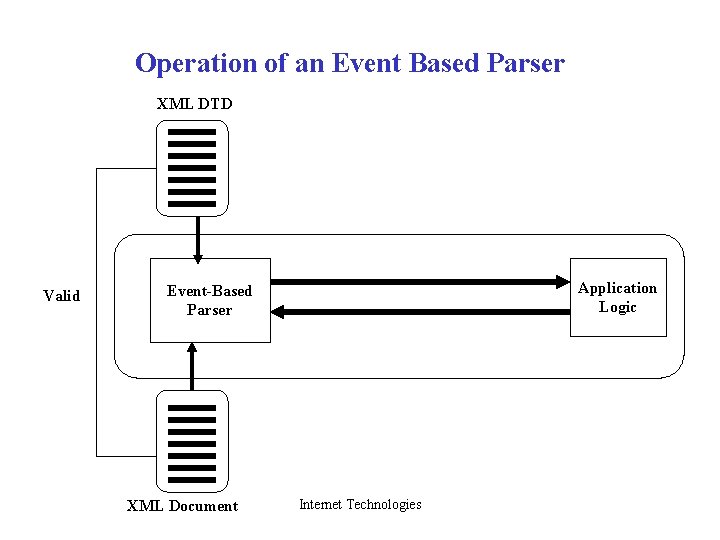 Operation of an Event Based Parser

XML DTD

Valid

Event-Based Parser

Application Logic

XML Document

Internet Technologies